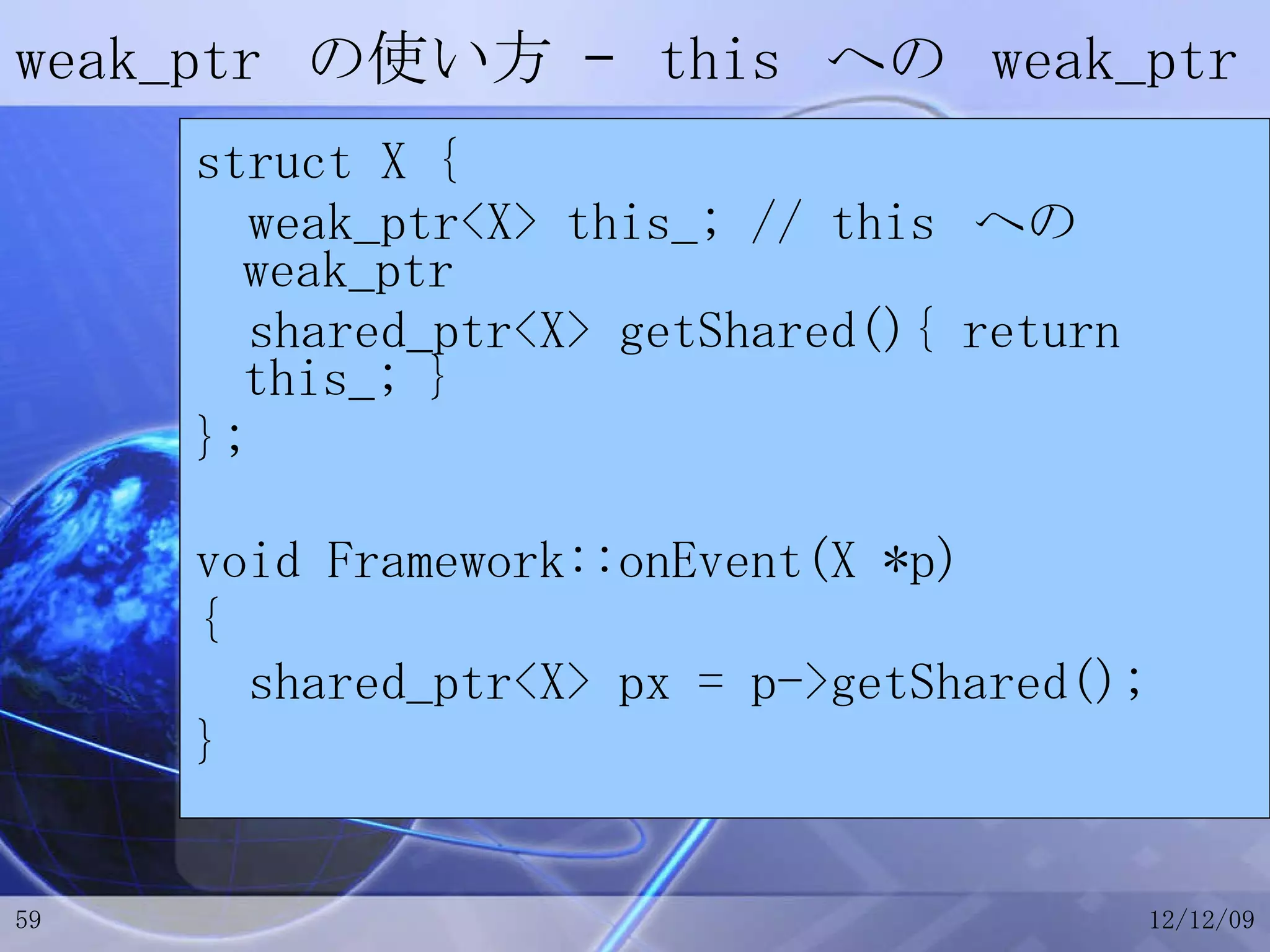 weak_ptr の使い方 - this への weak_ptr

struct X {
weak_ptr<X> this_; // this への weak_ptr
shared_ptr<X> getShared(){ return this_; }
};

void Framework::onEvent(X *p)
{
shared_ptr<X> px = p->getShared();
}

59

12/12/09